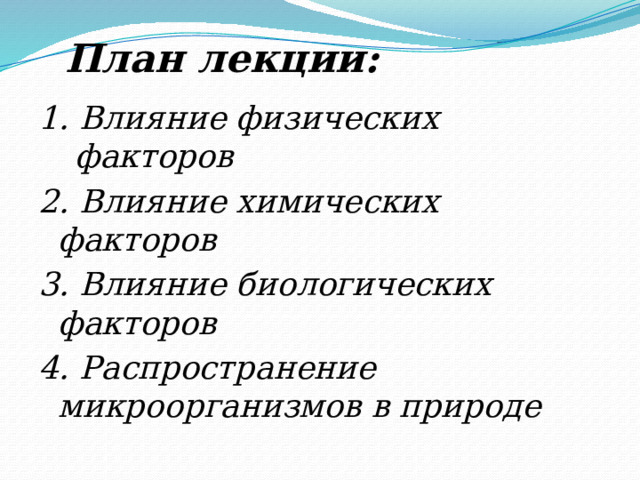 План лекции:

1. Влияние физических факторов

2. Влияние химических факторов

3. Влияние биологических факторов

4. Распространение микроорганизмов в природе